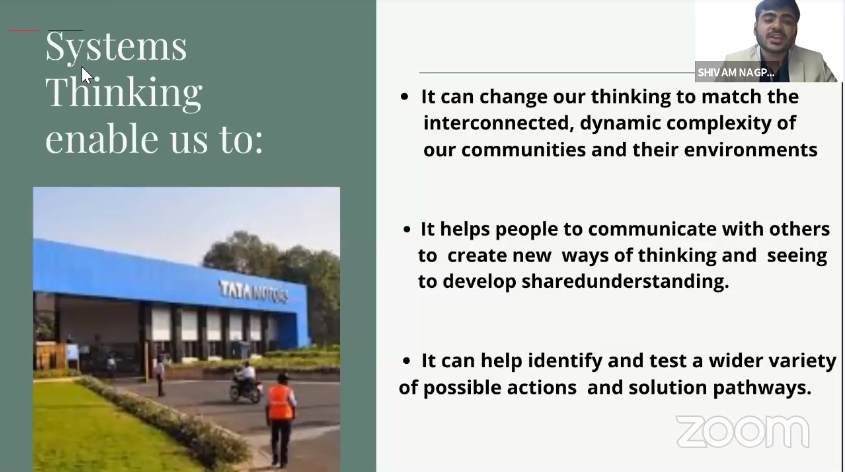 Systems Thinking enable us to:

TATA MOTORS

SHIVAM NAGP...

• It can change our thinking to match the interconnected, dynamic complexity of our communities and their environments

• It helps people to communicate with others to create new ways of thinking and seeing to develop sharedunderstanding.

• It can help identify and test a wider variety of possible actions and solution pathways.

zoom